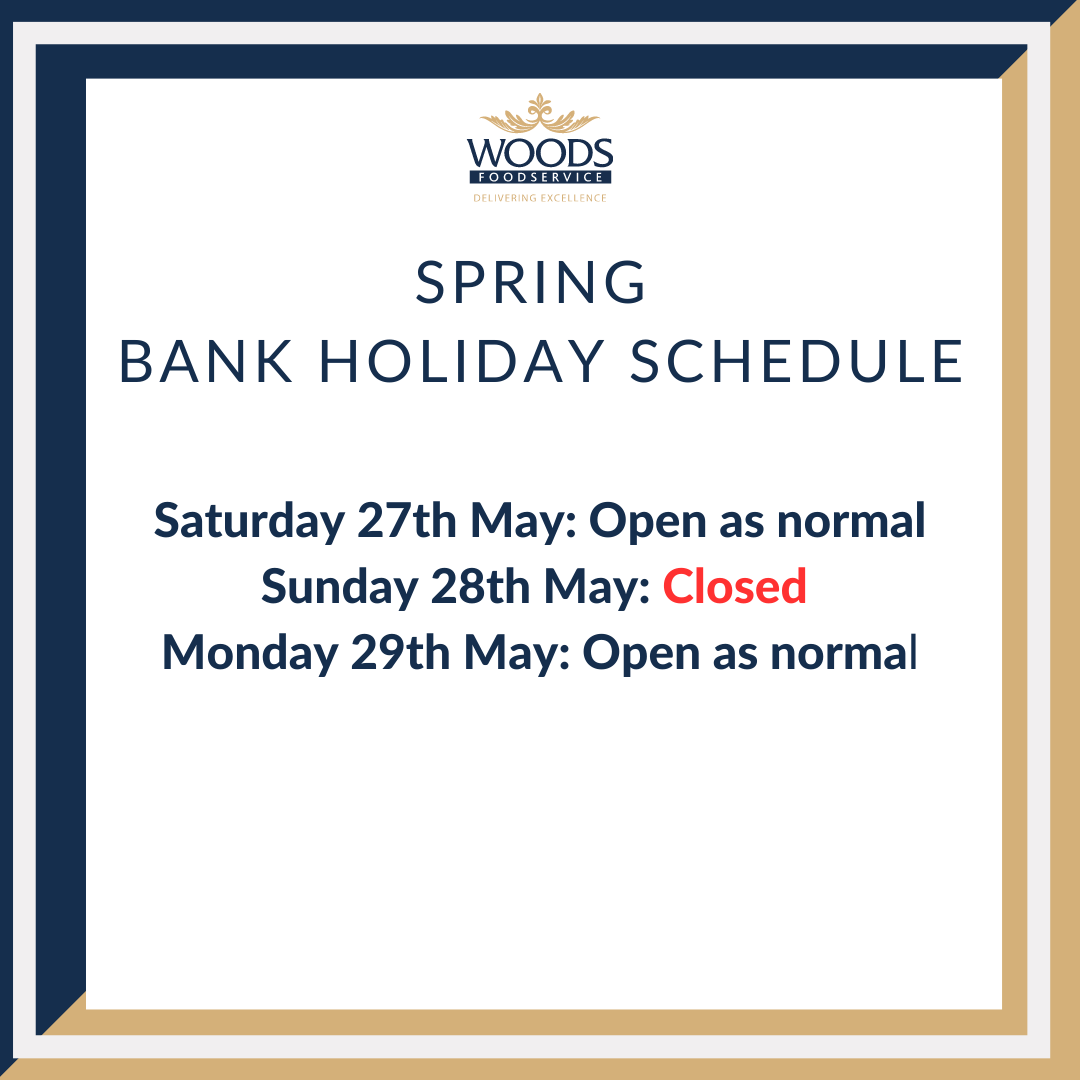 WOODS
FOODSERVICE
DELIVERING EXCELLENCE

SPRING
BANK HOLIDAY SCHEDULE

Saturday 27th May: Open as normal
Sunday 28th May: Closed
Monday 29th May: Open as normal